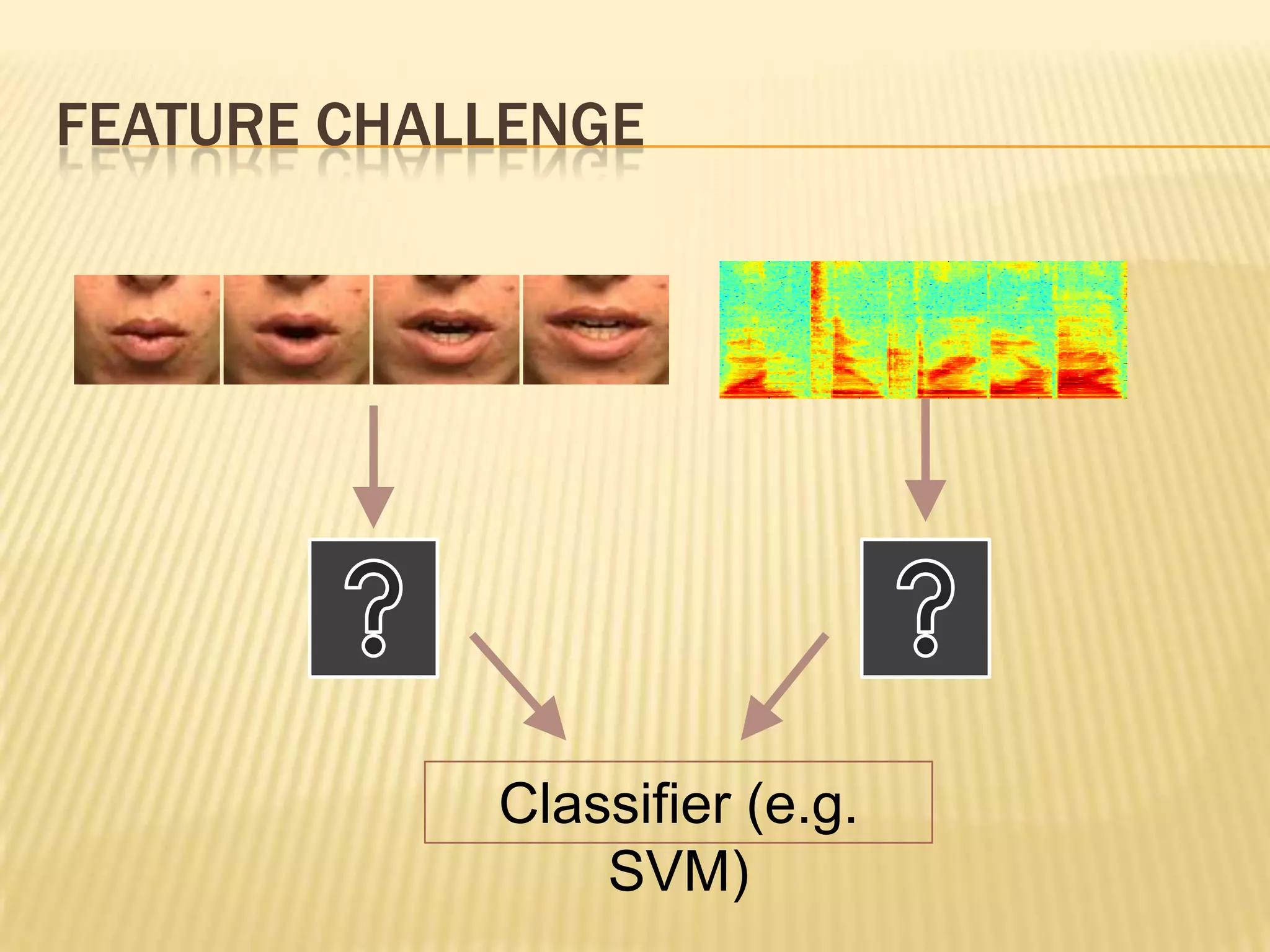 FEATURE CHALLENGE

?

?

Classifier (e.g. SVM)